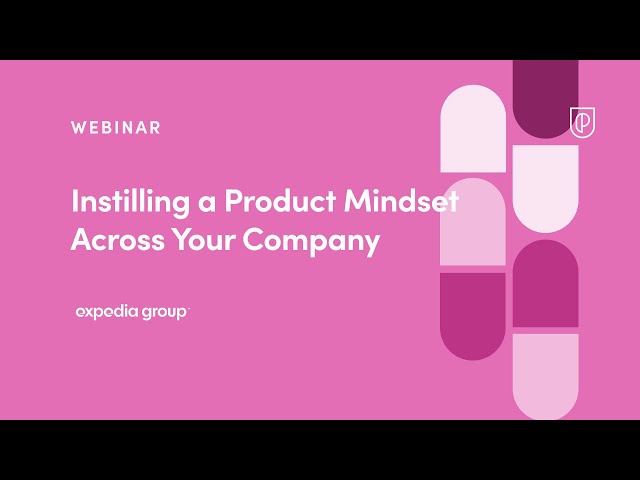 WEBINAR

Instilling a Product Mindset Across Your Company

expedia group